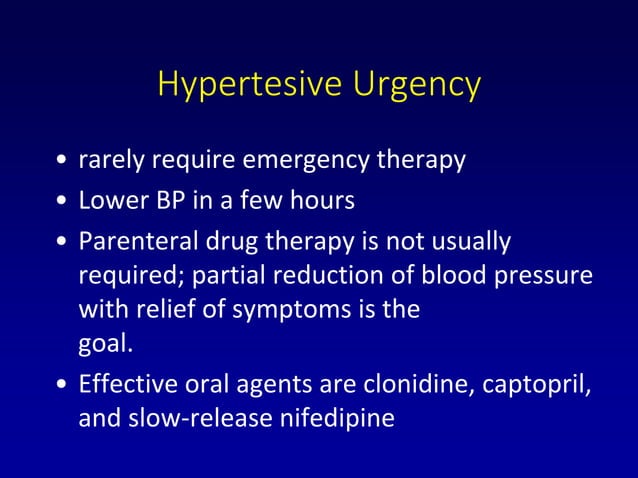 Hypertesive Urgency

• rarely require emergency therapy
• Lower BP in a few hours
• Parenteral drug therapy is not usually required; partial reduction of blood pressure with relief of symptoms is the goal.
• Effective oral agents are clonidine, captopril, and slow-release nifedipine